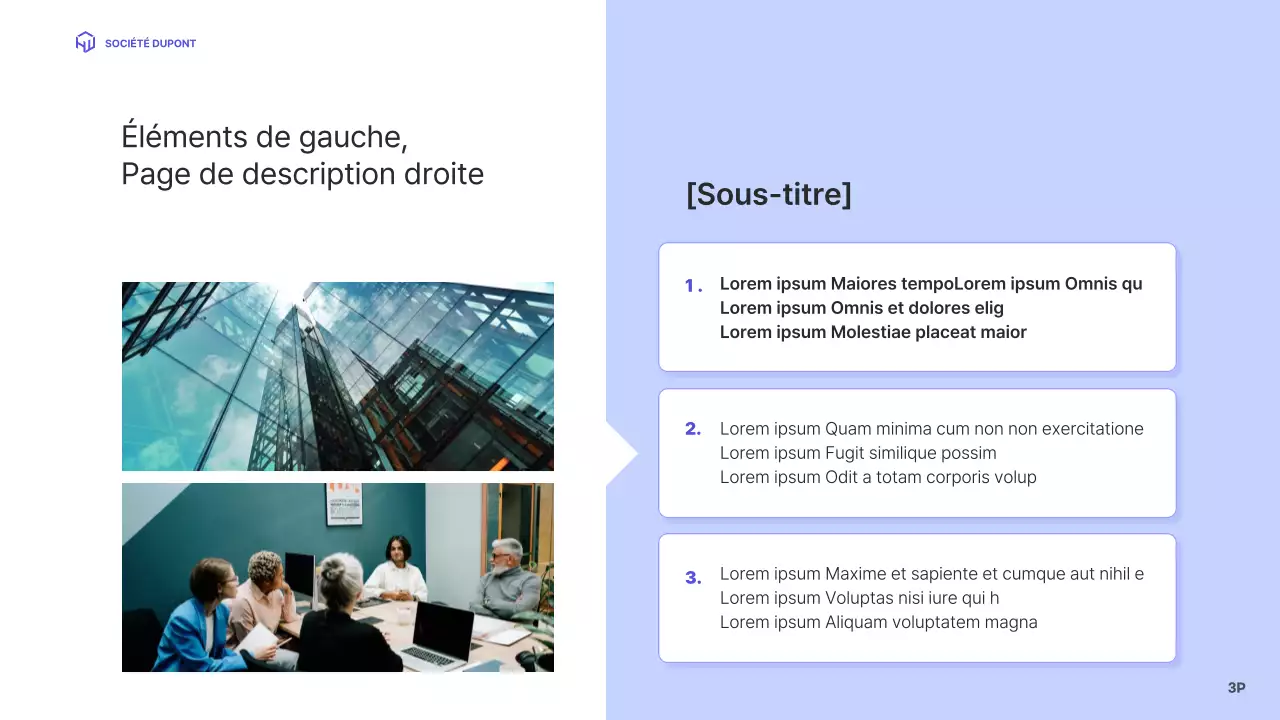 SOCIÉTÉ DUPONT

Éléments de gauche,
Page de description droite

[Sous-titre]

1. Lorem ipsum Maiores tempoLorem ipsum Omnis qu
Lorem ipsum Omnis et dolores elig
Lorem ipsum Molestiae placeat maior

2. Lorem ipsum Quam minima cum non non exercitatione
Lorem ipsum Fugit similique possim
Lorem ipsum Odit a totam corporis volup

3. Lorem ipsum Maxime et sapiente et cumque aut nihil e
Lorem ipsum Voluptas nisi iure qui h
Lorem ipsum Aliquam voluptatem magna

3P